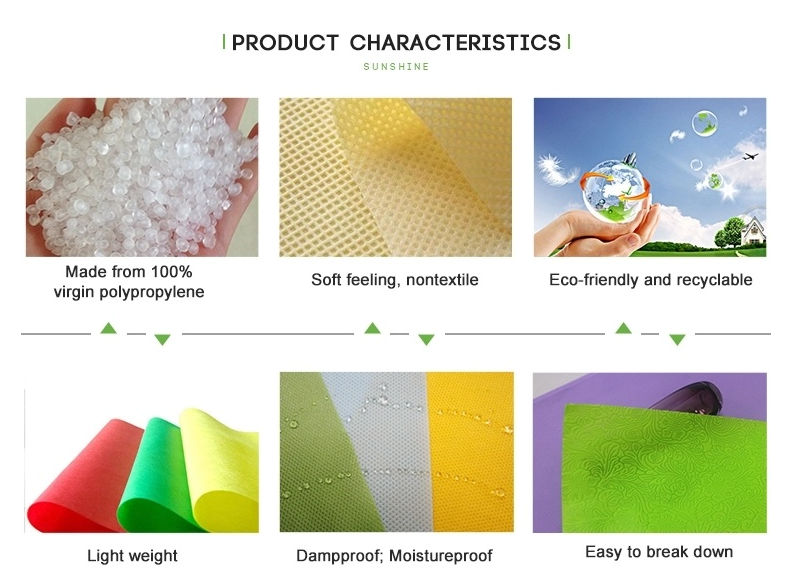 PRODUCT CHARACTERISTICS

SUNSHINE

Made from 100% virgin polypropylene

Soft feeling, nontextile

Eco-friendly and recyclable

Light weight

Dampproof; Moistureproof

Easy to break down